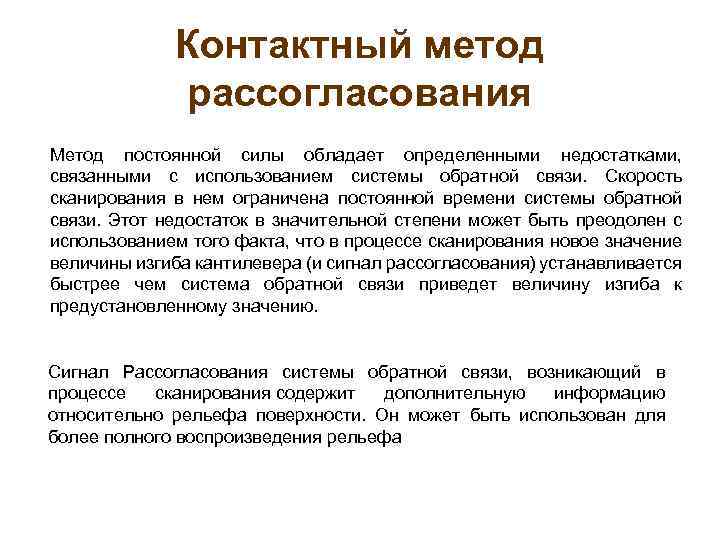 Контактный метод рассогласования

Метод постоянной силы обладает определенными недостатками, связанными с использованием системы обратной связи. Скорость сканирования в нем ограничена постоянной времени системы обратной связи. Этот недостаток в значительной степени может быть преодолен с использованием того факта, что в процессе сканирования новое значение величины изгиба кантилевера (и сигнал рассогласования) устанавливается быстрее чем система обратной связи приведет величину изгиба к предустановленному значению.

Сигнал Рассогласования системы обратной связи, возникающий в процессе сканирования содержит дополнительную информацию относительно рельефа поверхности. Он может быть использован для более полного воспроизведения рельефа